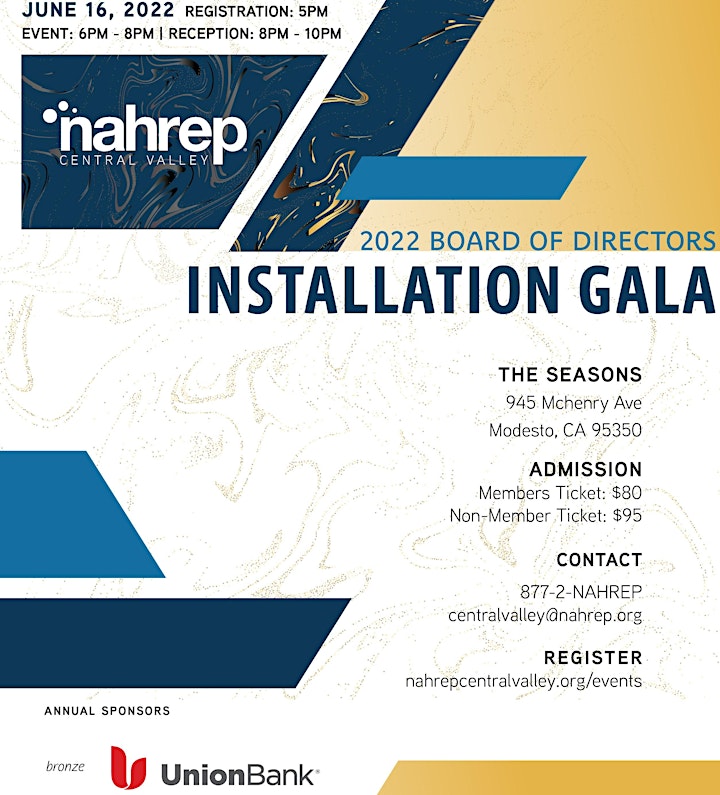 JUNE 16, 2022 REGISTRATION: 5PM
EVENT: 6PM - 8PM | RECEPTION: 8PM - 10PM

nahrep
CENTRAL VALLEY

2022 BOARD OF DIRECTORS
INSTALLATION GALA

THE SEASONS
945 Mchenry Ave
Modesto, CA 95350

ADMISSION
Members Ticket: $80
Non-Member Ticket: $95

CONTACT
877-2-NAHREP
centralvalley@nahrep.org

REGISTER
nahrepcentralvalley.org/events

ANNUAL SPONSORS

bronze UnionBank